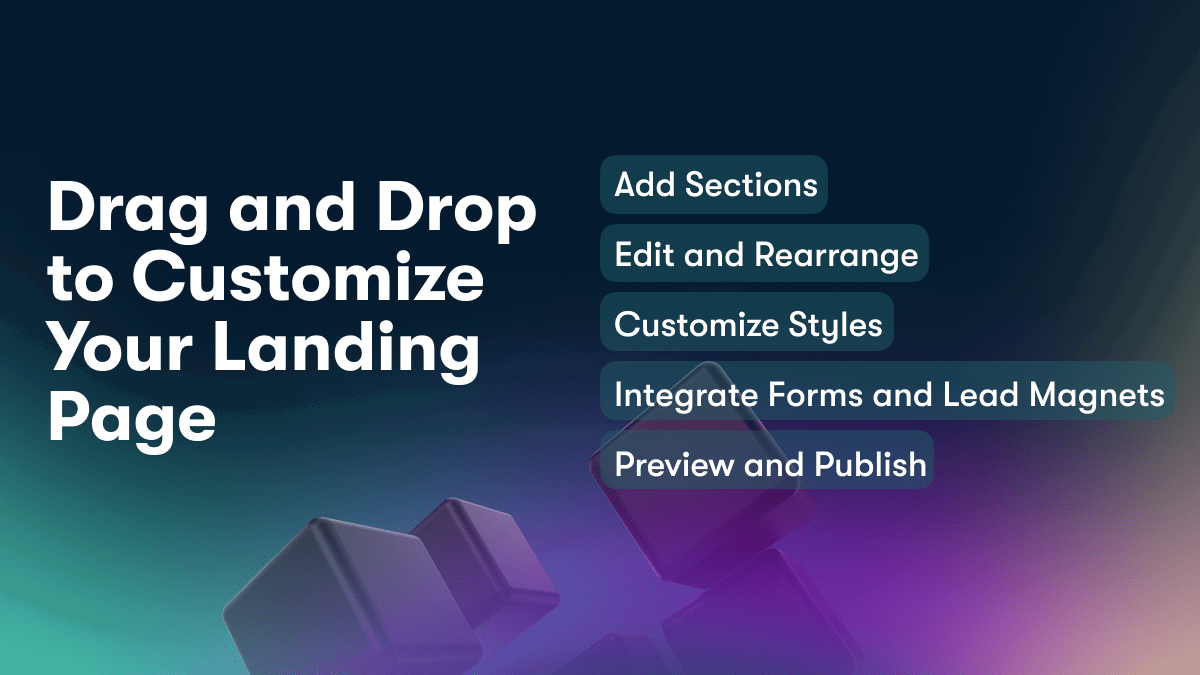 Drag and Drop to Customize Your Landing Page

Add Sections

Edit and Rearrange

Customize Styles

Integrate Forms and Lead Magnets

Preview and Publish